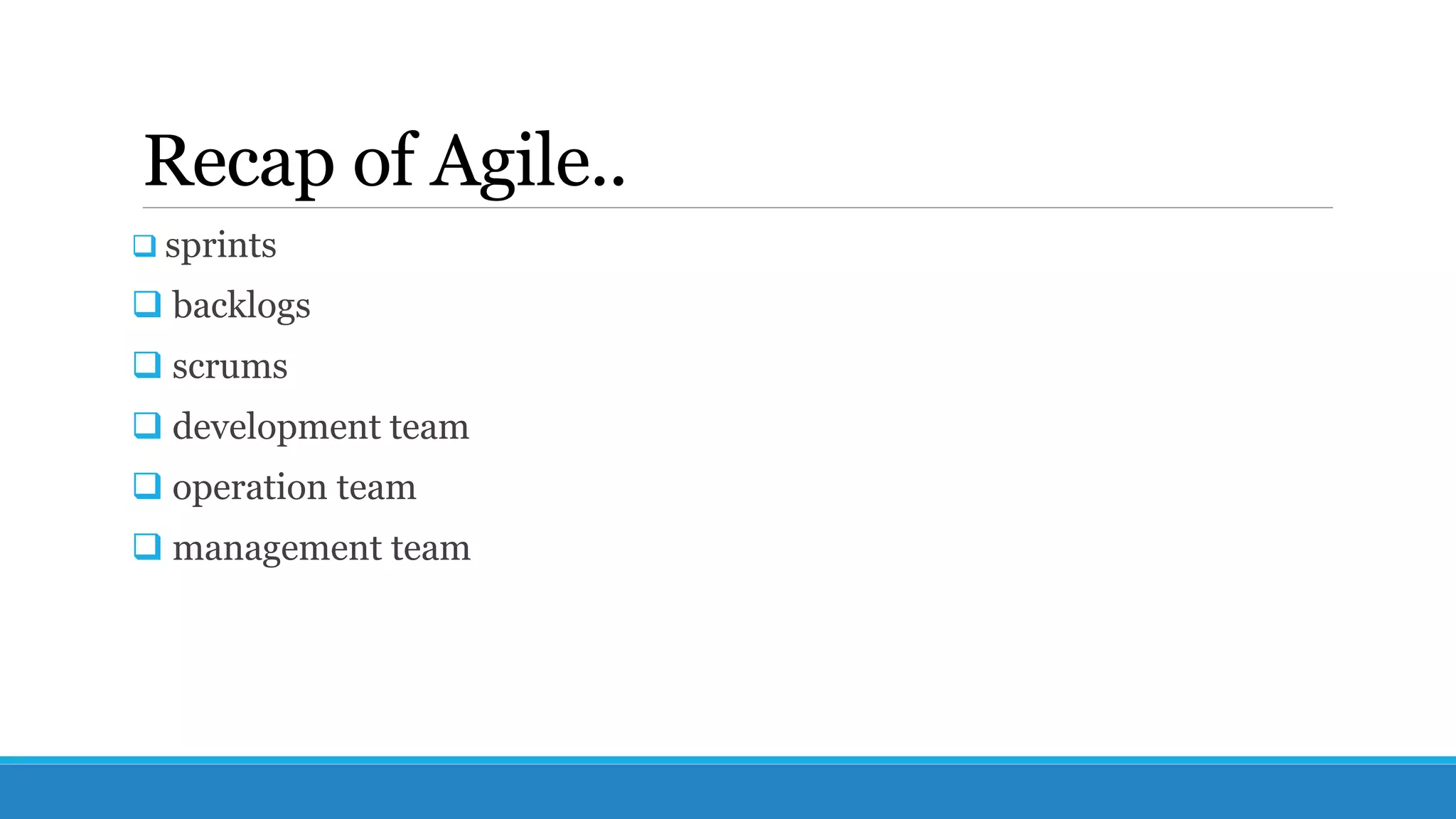 Recap of Agile..

❑ sprints
❑ backlogs
❑ scrums
❑ development team
❑ operation team
❑ management team